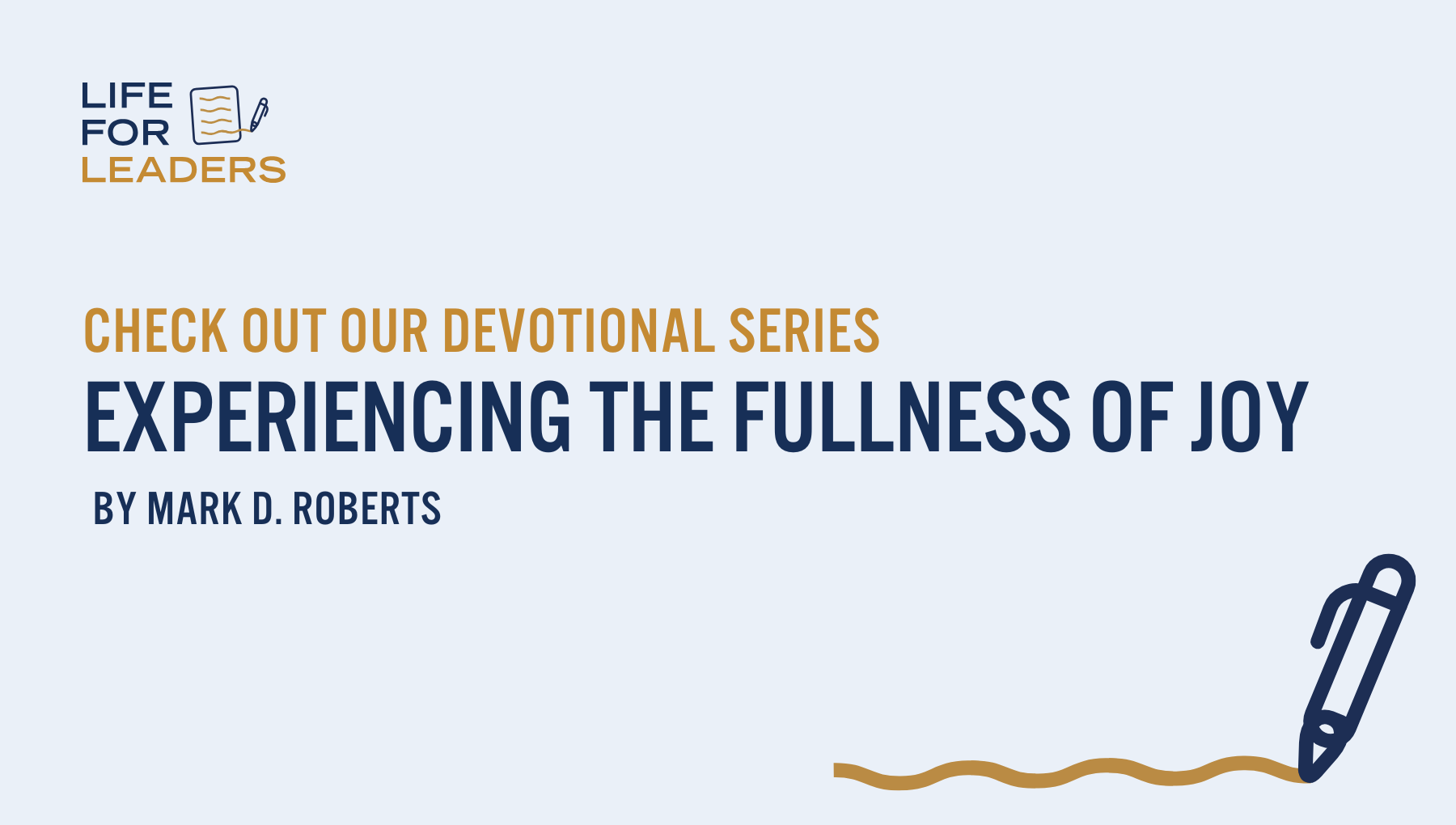 LIFE
FOR
LEADERS

CHECK OUT OUR DEVOTIONAL SERIES

EXPERIENCING THE FULLNESS OF JOY

BY MARK D. ROBERTS